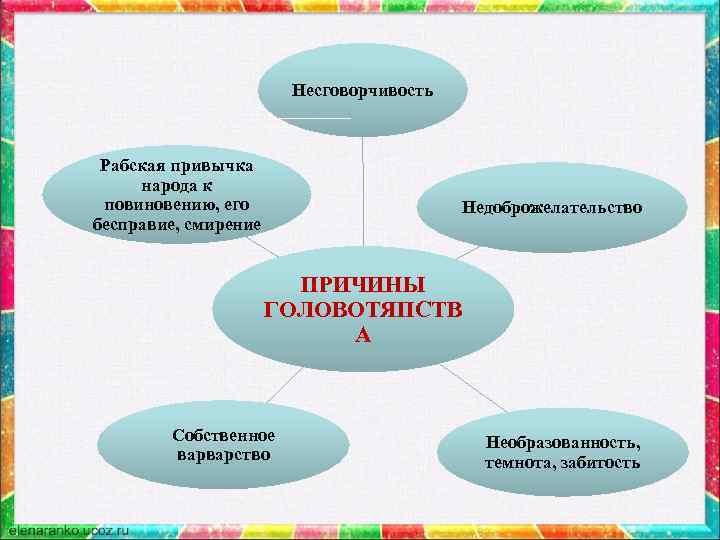 Несговорчивость

Рабская привычка народа к повиновению, его бесправие, смирение

Недоброжелательство

ПРИЧИНЫ ГОЛОВОТЯПСТВ А

Собственное варварство

Необразованность, темнота, забитость

elenaranko.ucoz.ru